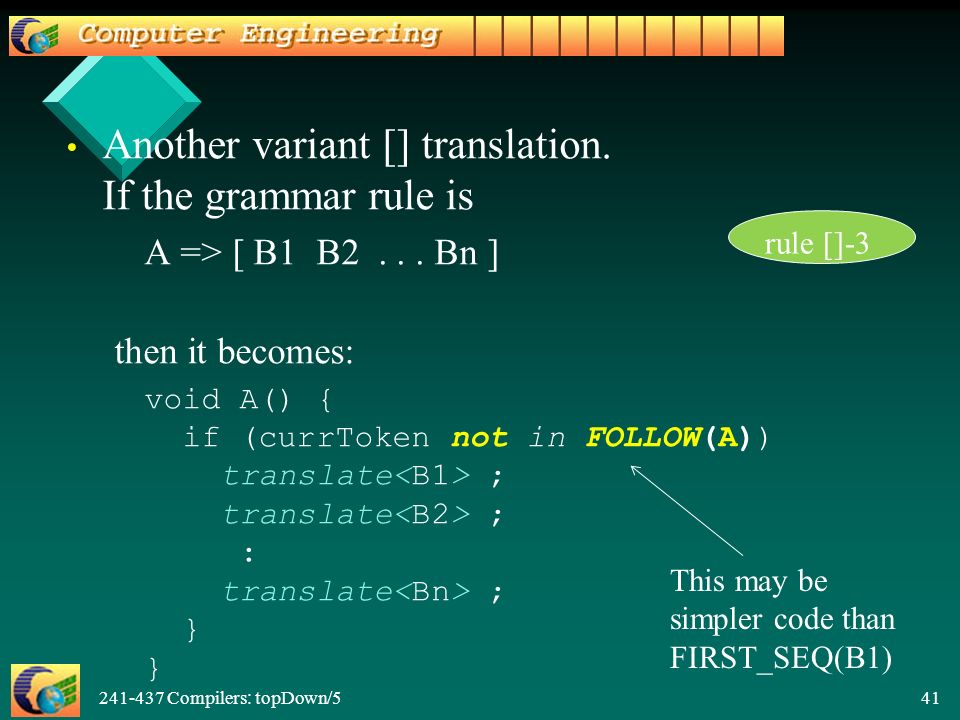 Computer Engineering

• Another variant [] translation. If the grammar rule is

A => [ B1 B2 . . . Bn ]

rule []-3

then it becomes:

void A() {
  if (currToken not in FOLLOW(A))
    translate<B1> ;
    translate<B2> ;
     :
    translate<Bn> ;
  }
}

This may be simpler code than FIRST_SEQ(B1)

241-437 Compilers: topDown/5

41